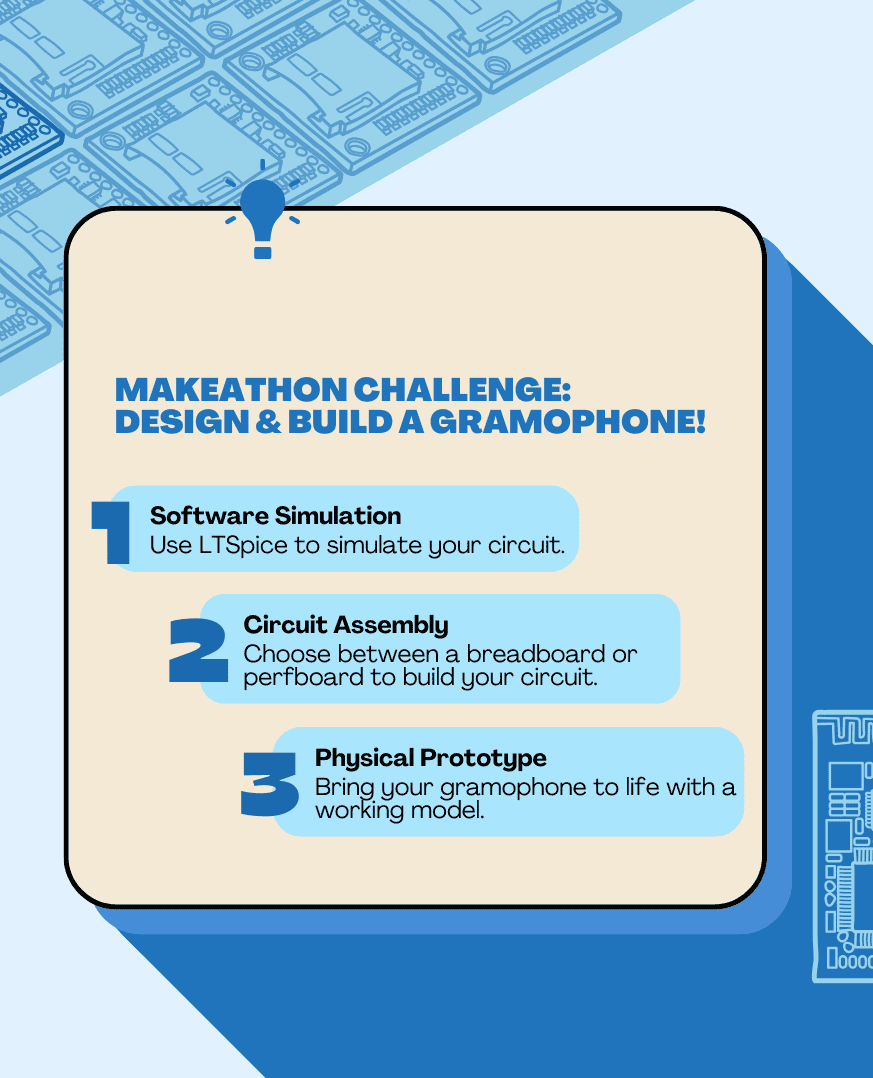 MAKEATHON CHALLENGE: DESIGN & BUILD A GRAMOPHONE!

1 Software Simulation
Use LTSpice to simulate your circuit.

2 Circuit Assembly
Choose between a breadboard or perfboard to build your circuit.

3 Physical Prototype
Bring your gramophone to life with a working model.